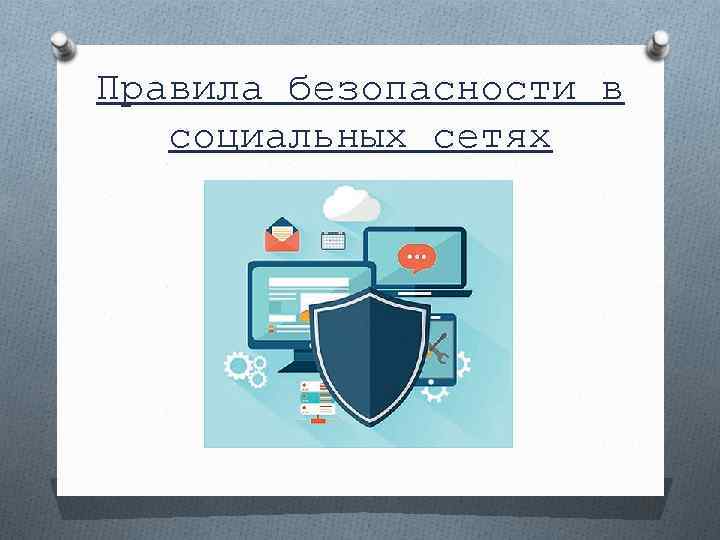 Правила безопасности в социальных сетях